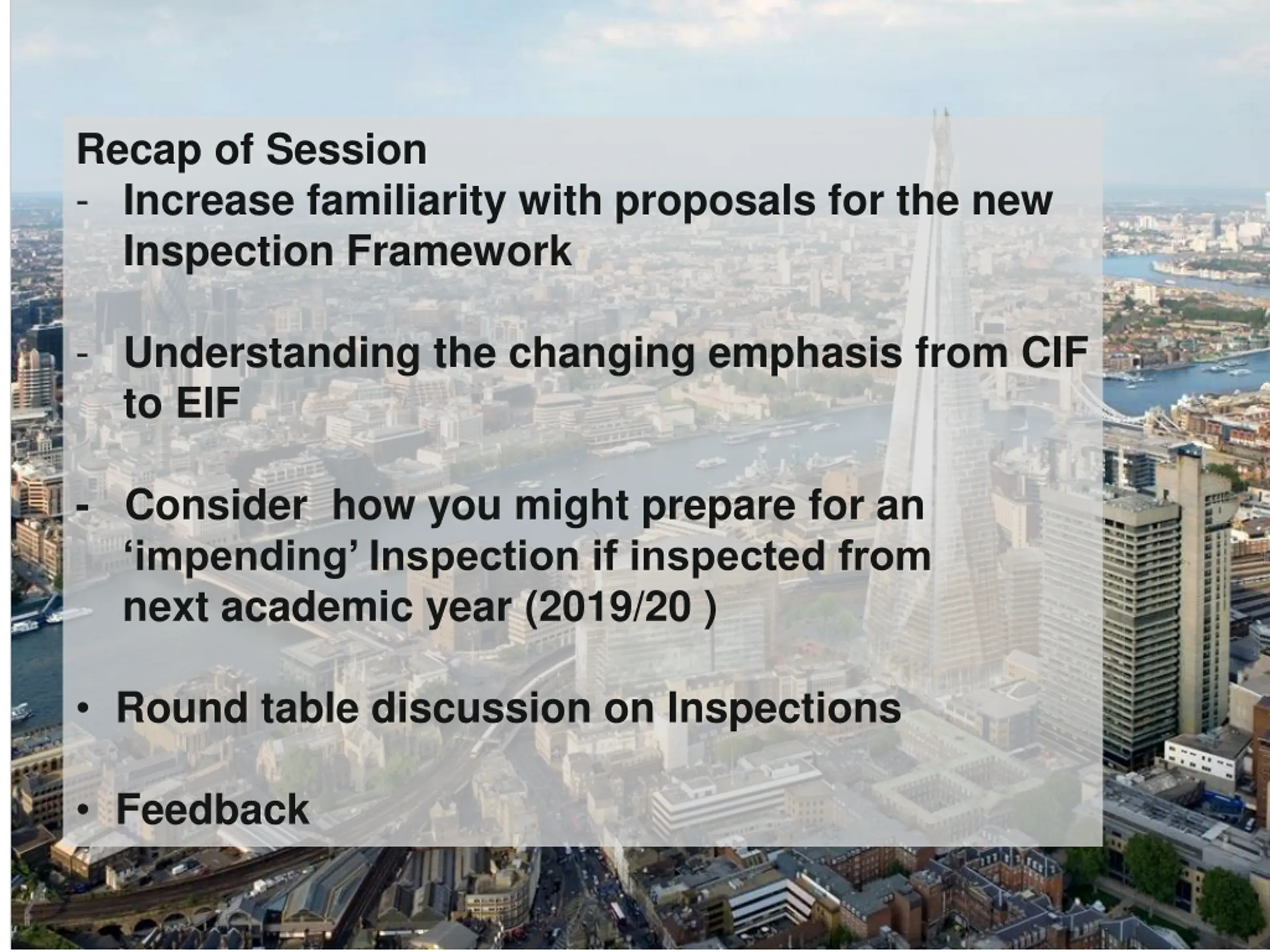 Recap of Session
- Increase familiarity with proposals for the new Inspection Framework

- Understanding the changing emphasis from CIF to EIF

- Consider  how you might prepare for an ‘impending’ Inspection if inspected from next academic year (2019/20 )

• Round table discussion on Inspections

• Feedback